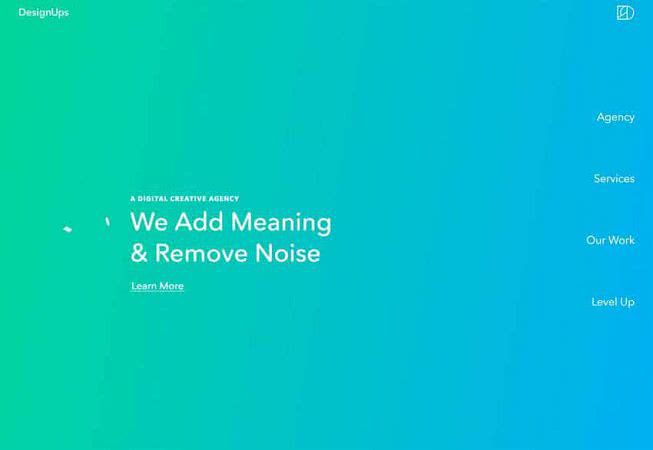 DesignUps

Agency

Services

Our Work

Level Up

A DIGITAL CREATIVE AGENCY

We Add Meaning & Remove Noise

Learn More